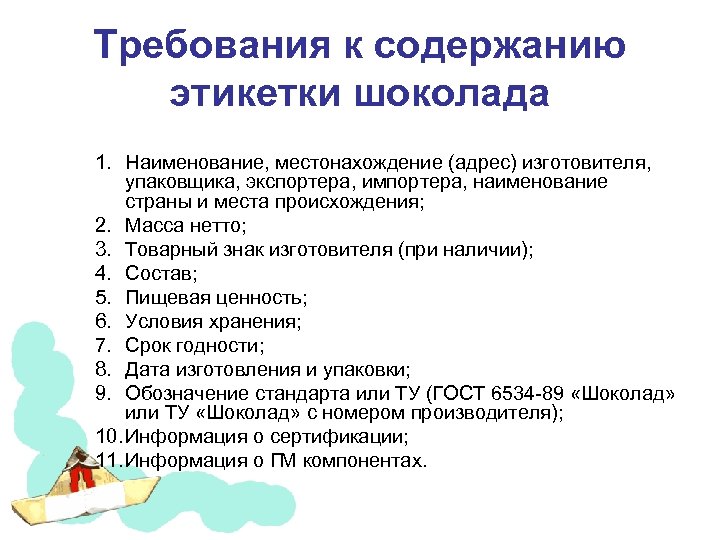 Требования к содержанию этикетки шоколада

1. Наименование, местонахождение (адрес) изготовителя, упаковщика, экспортера, импортера, наименование страны и места происхождения;
2. Масса нетто;
3. Товарный знак изготовителя (при наличии);
4. Состав;
5. Пищевая ценность;
6. Условия хранения;
7. Срок годности;
8. Дата изготовления и упаковки;
9. Обозначение стандарта или ТУ (ГОСТ 6534-89 «Шоколад» или ТУ «Шоколад» с номером производителя);
10. Информация о сертификации;
11. Информация о ГМ компонентах.